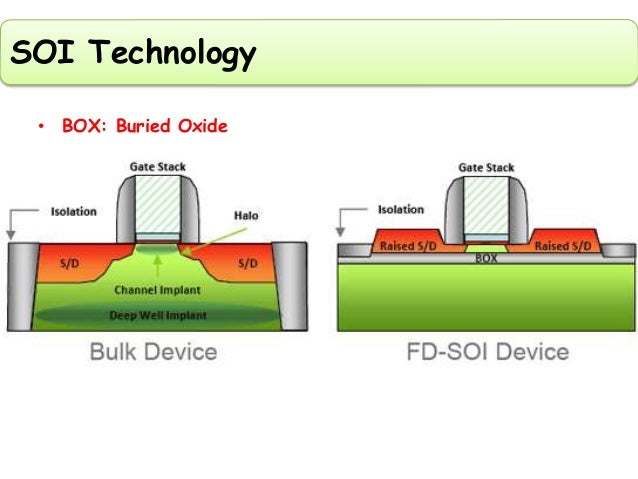 SOI Technology

• BOX: Buried Oxide

Gate Stack

Isolation

Halo

S/D

S/D

Channel Implant

Deep Well Implant

Bulk Device

Gate Stack

Isolation

Raised S/D

Raised S/D

BOX

FD-SOI Device